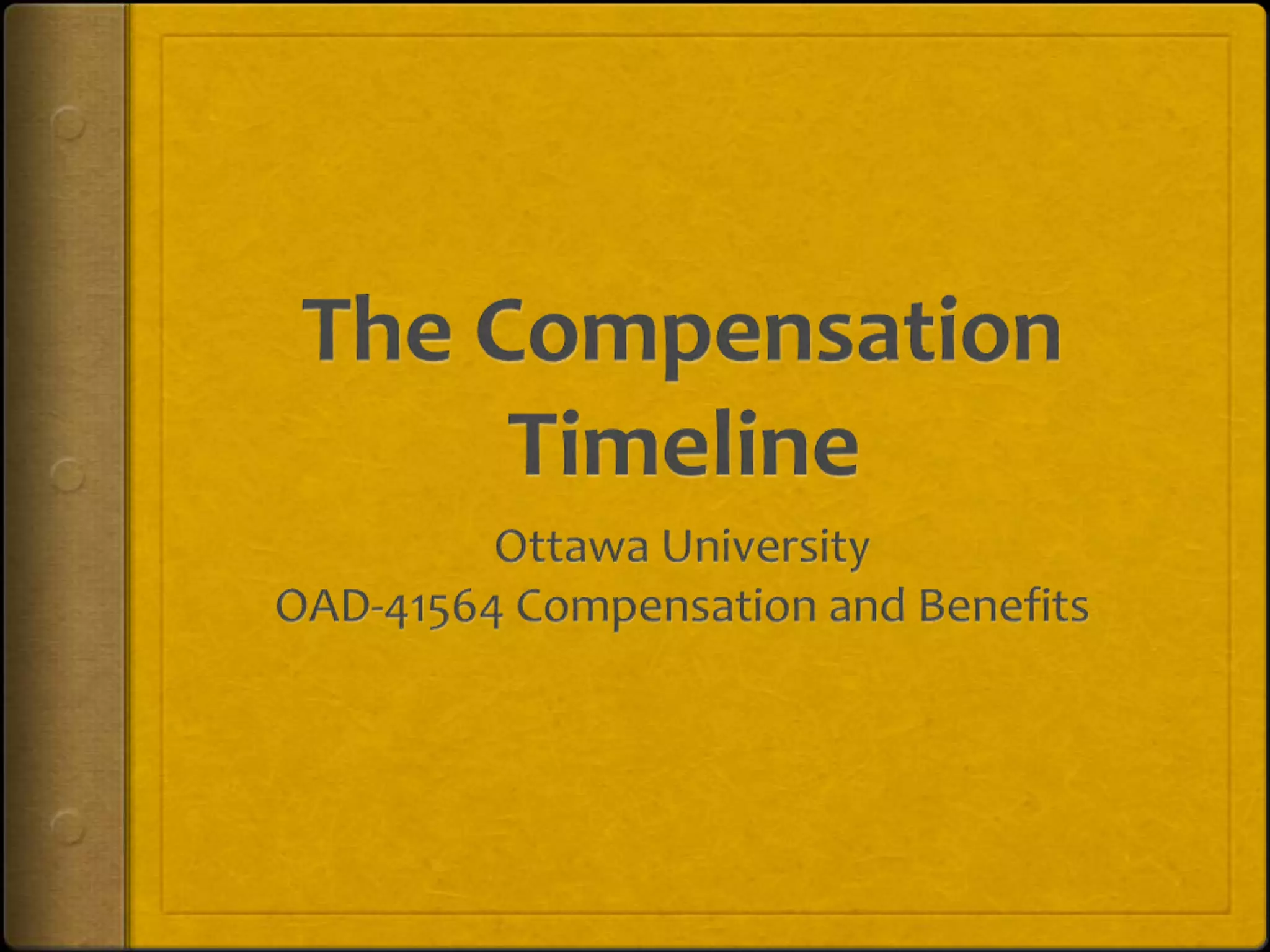 The Compensation Timeline

Ottawa University
OAD-41564 Compensation and Benefits